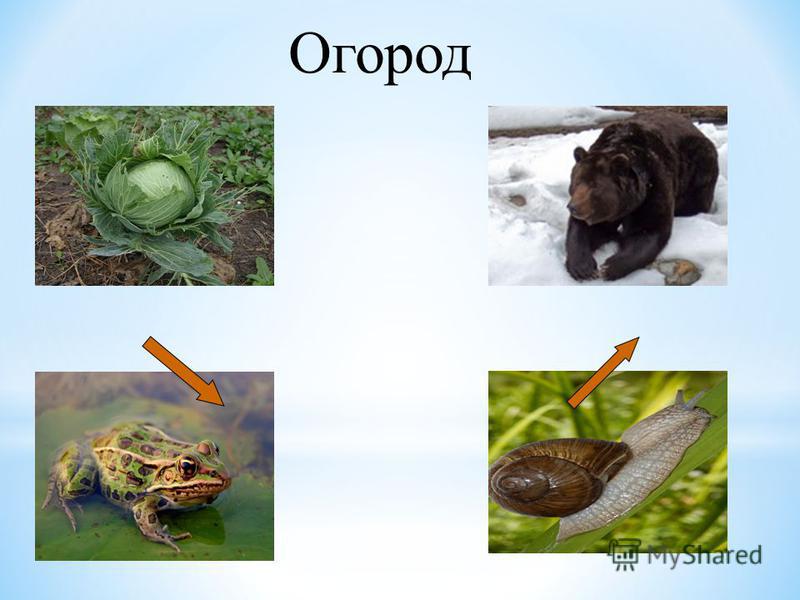 Огород

MyShared